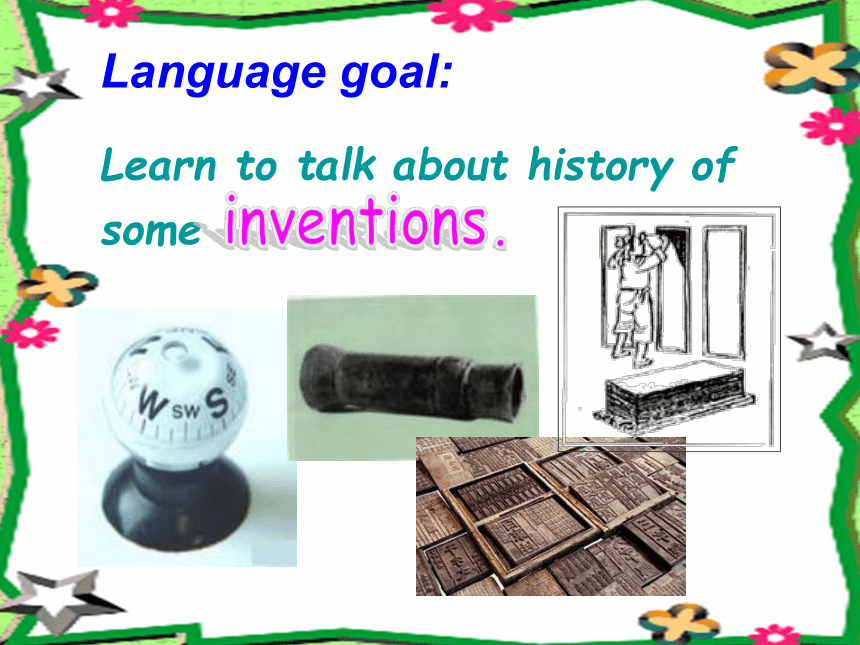 Language goal:

Learn to talk about history of some inventions.

W SW S